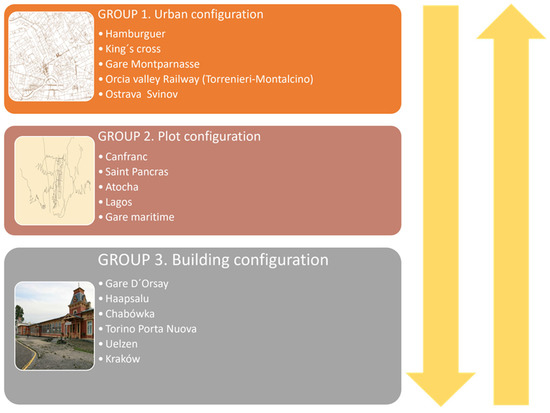 GROUP 1. Urban configuration
• Hamburguer
• King´s cross
• Gare Montparnasse
• Orcia valley Railway (Torrenieri-Montalcino)
• Ostrava Svinov

GROUP 2. Plot configuration
• Canfranc
• Saint Pancras
• Atocha
• Lagos
• Gare maritime

GROUP 3. Building configuration
• Gare D´Orsay
• Haapsalu
• Chabówka
• Torino Porta Nuova
• Uelzen
• Kraków